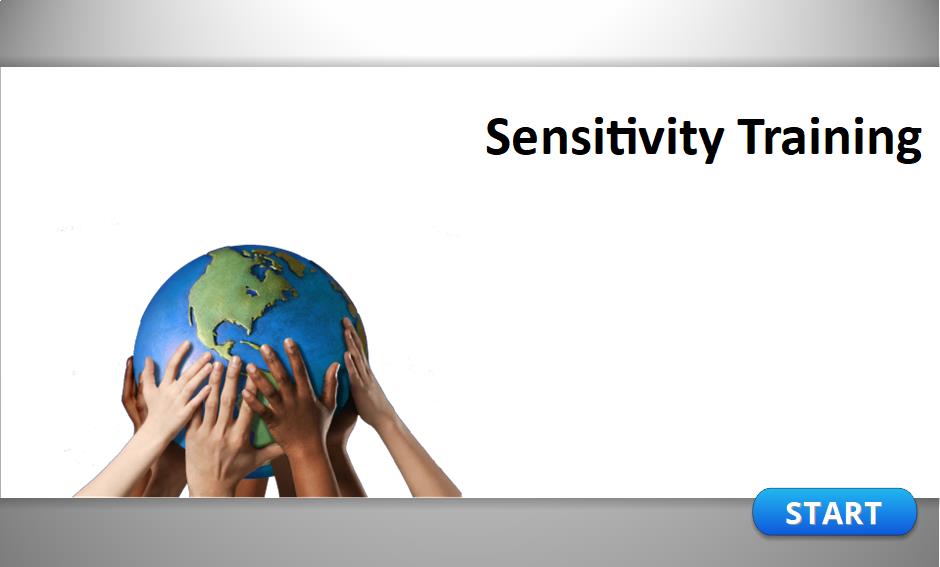 Sensitivity Training

START